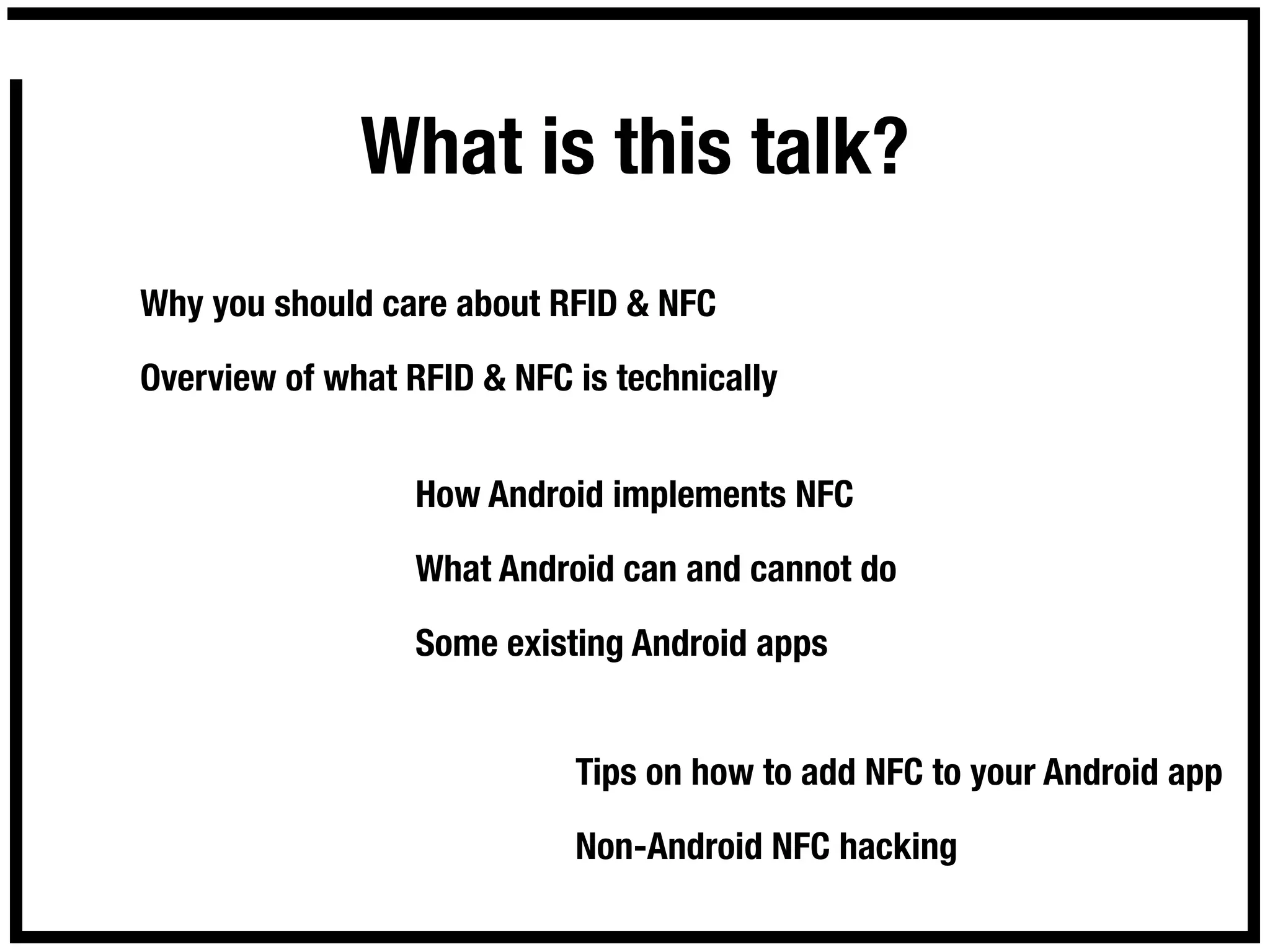 What is this talk?

Why you should care about RFID & NFC

Overview of what RFID & NFC is technically

How Android implements NFC

What Android can and cannot do

Some existing Android apps

Tips on how to add NFC to your Android app

Non-Android NFC hacking